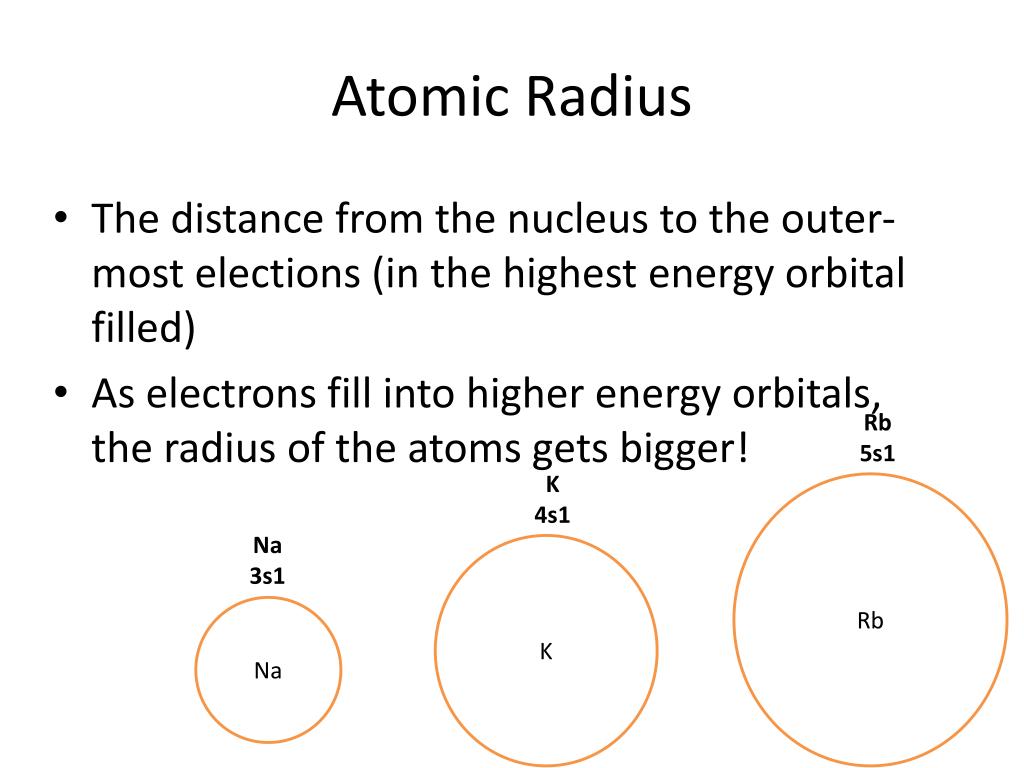 Atomic Radius

• The distance from the nucleus to the outer-most elections (in the highest energy orbital filled)
• As electrons fill into higher energy orbitals, the radius of the atoms gets bigger!

Na
3s1

Na

K
4s1

K

Rb
5s1

Rb